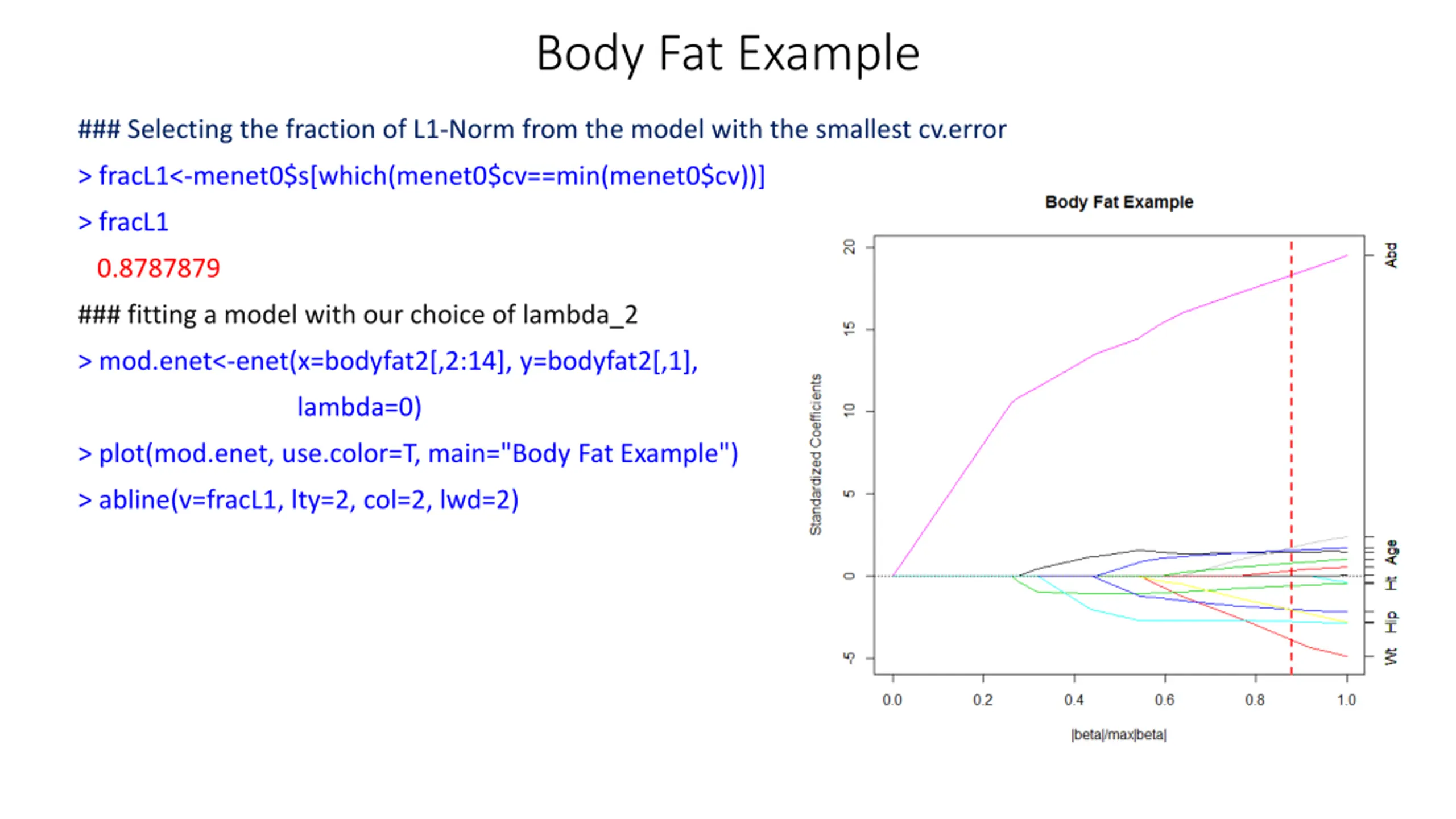 Body Fat Example

### Selecting the fraction of L1-Norm from the model with the smallest cv.error

> fracL1<-menet0$s[which(menet0$cv==min(menet0$cv))]

> fracL1

0.8787879

### fitting a model with our choice of lambda_2

> mod.enet<-enet(x=bodyfat2[,2:14], y=bodyfat2[,1],
lambda=0)

> plot(mod.enet, use.color=T, main="Body Fat Example")

> abline(v=fracL1, lty=2, col=2, lwd=2)

Body Fat Example

Standardized Coefficients

20
15
10
5
0
-5

0.0 0.2 0.4 0.6 0.8 1.0

|beta|/max|beta|

Abd
Age
Ht
Hip
Wt